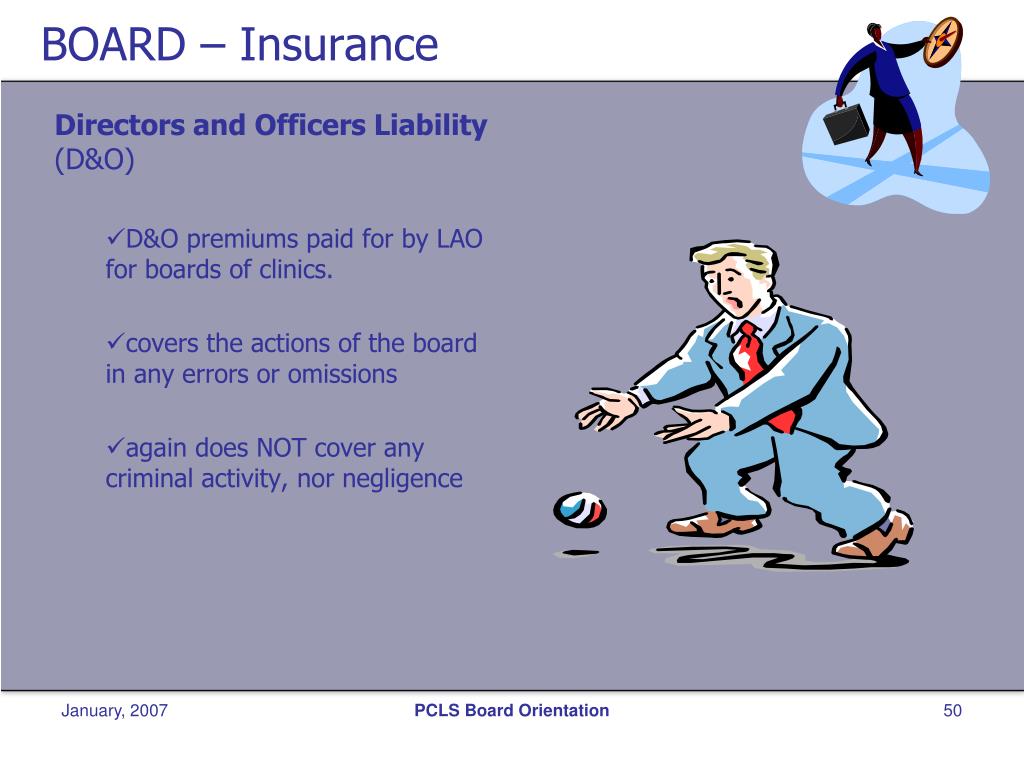 BOARD – Insurance

Directors and Officers Liability (D&O)

✓D&O premiums paid for by LAO for boards of clinics.

✓covers the actions of the board in any errors or omissions

✓again does NOT cover any criminal activity, nor negligence

January, 2007

PCLS Board Orientation

50